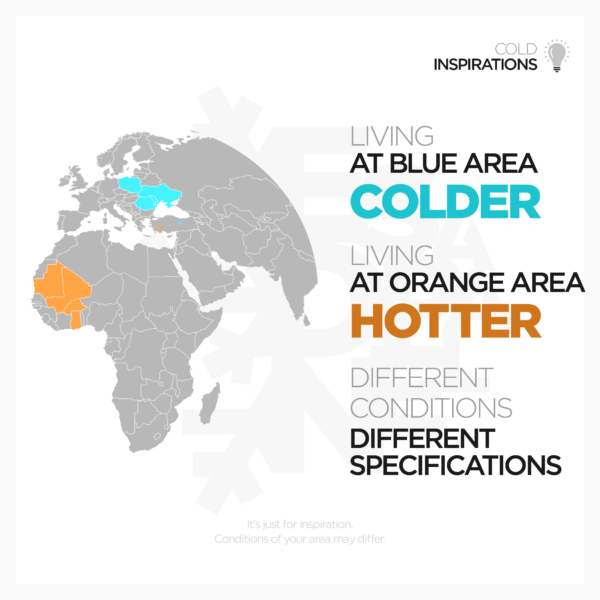 COLD
INSPIRATIONS

LIVING
AT BLUE AREA
COLDER

LIVING
AT ORANGE AREA
HOTTER

DIFFERENT
CONDITIONS
DIFFERENT
SPECIFICATIONS

It's just for inspiration.
Conditions of your area may differ.